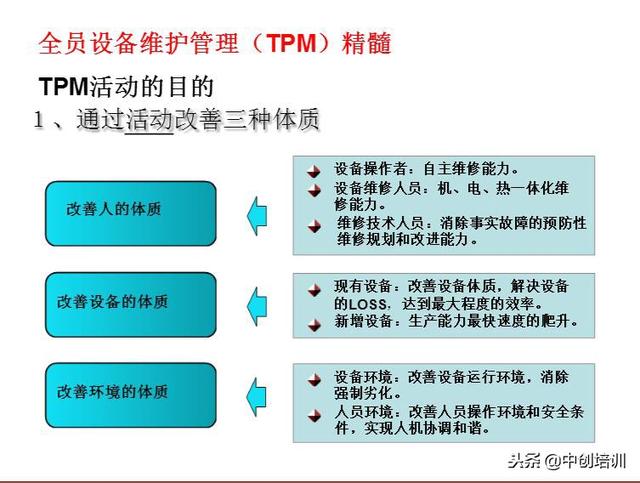 全员设备维护管理（TPM）精髓

TPM活动的目的

1、通过活动改善三种体质

改善人的体质

设备操作者：自主维修能力。
设备维修人员：机、电、热一体化维修能力。
维修技术人员：消除事实故障的预防性维修规划和改进能力。

改善设备的体质

现有设备：改善设备体质，解决设备的LOSS，达到最大程度的效率。
新增设备：生产能力最快速度的爬升。

改善环境的体质

设备环境：改善设备运行环境，消除强制劣化。
人员环境：改善人员操作环境和安全条件，实现人机协调和谐。

头条 @中创培训